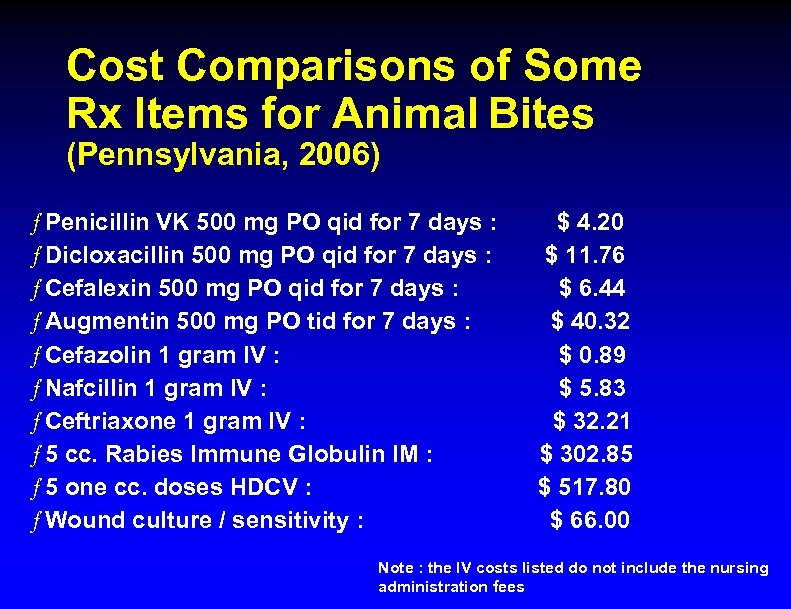 Cost Comparisons of Some Rx Items for Animal Bites
(Pennsylvania, 2006)

ƒ Penicillin VK 500 mg PO qid for 7 days : $ 4.20
ƒ Dicloxacillin 500 mg PO qid for 7 days : $ 11.76
ƒ Cefalexin 500 mg PO qid for 7 days : $ 6.44
ƒ Augmentin 500 mg PO tid for 7 days : $ 40.32
ƒ Cefazolin 1 gram IV : $ 0.89
ƒ Nafcillin 1 gram IV : $ 5.83
ƒ Ceftriaxone 1 gram IV : $ 32.21
ƒ 5 cc. Rabies Immune Globulin IM : $ 302.85
ƒ 5 one cc. doses HDCV : $ 517.80
ƒ Wound culture / sensitivity : $ 66.00

Note : the IV costs listed do not include the nursing administration fees